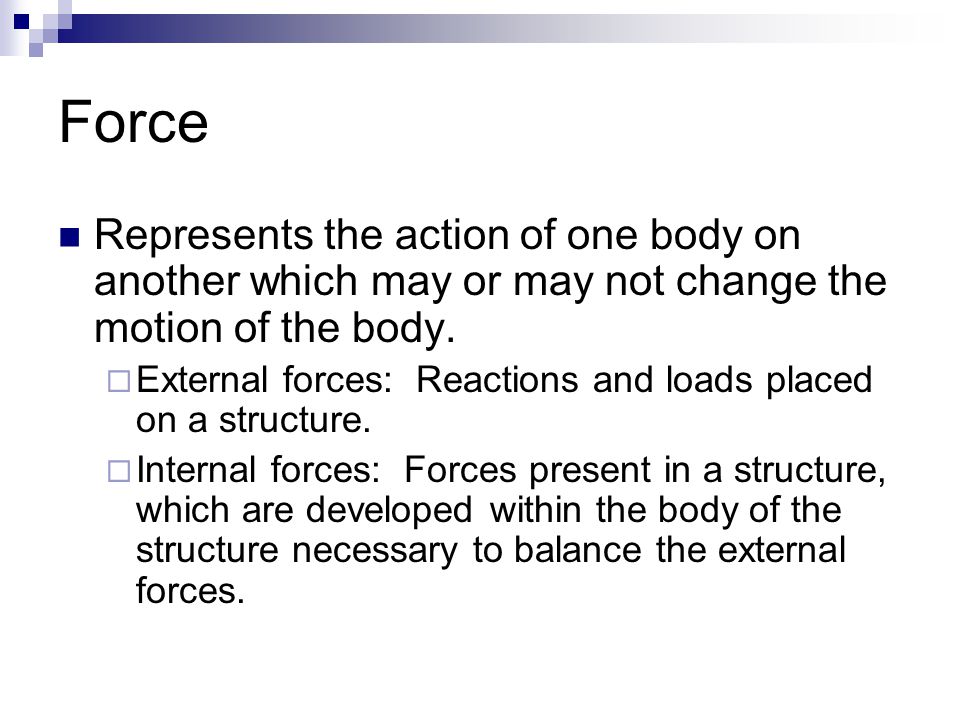 Force

Represents the action of one body on another which may or may not change the motion of the body.

External forces: Reactions and loads placed on a structure.

Internal forces: Forces present in a structure, which are developed within the body of the structure necessary to balance the external forces.